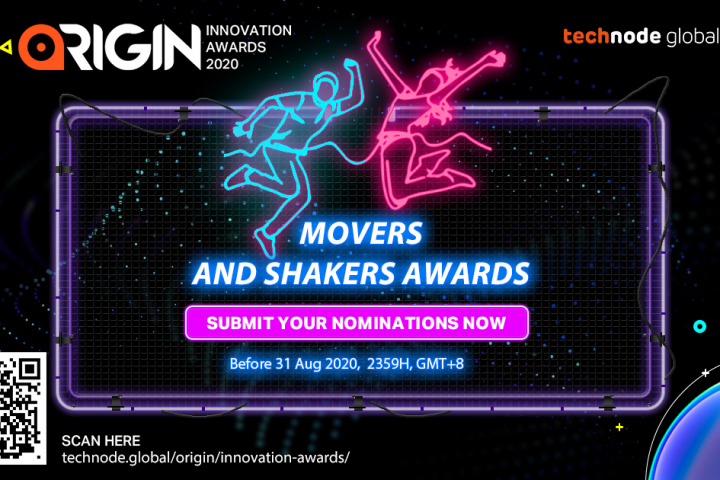 ORIGIN INNOVATION AWARDS 2020

technode global

MOVERS AND SHAKERS AWARDS

SUBMIT YOUR NOMINATIONS NOW

Before 31 Aug 2020, 2359H, GMT+8

SCAN HERE
technode.global/origin/innovation-awards/